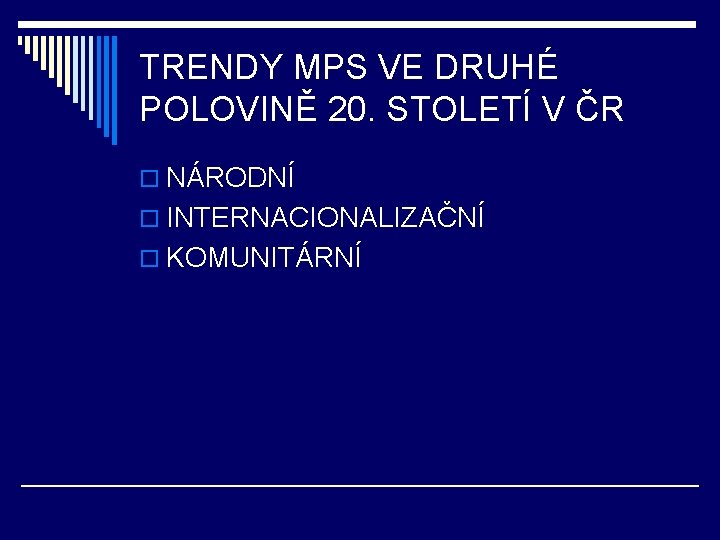 TRENDY MPS VE DRUHÉ POLOVINĚ 20. STOLETÍ V ČR

NÁRODNÍ
INTERNACIONALIZAČNÍ
KOMUNITÁRNÍ